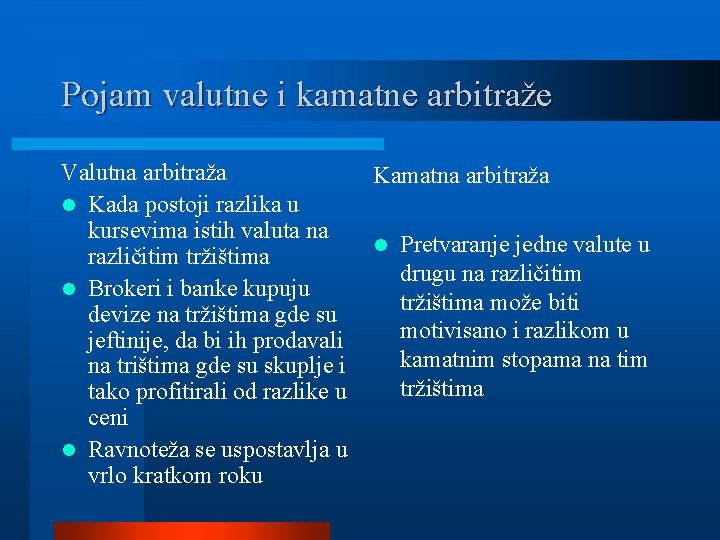 Pojam valutne i kamatne arbitraže

Valutna arbitraža

- Kada postoji razlika u kursevima istih valuta na različitim tržištima
- Brokeri i banke kupuju devize na tržištima gde su jeftinije, da bi ih prodavali na trištima gde su skuplje i tako profitirali od razlike u ceni
- Ravnoteža se uspostavlja u vrlo kratkom roku

Kamatna arbitraža

- Pretvaranje jedne valute u drugu na različitim tržištima može biti motivisano i razlikom u kamatnim stopama na tim tržištima